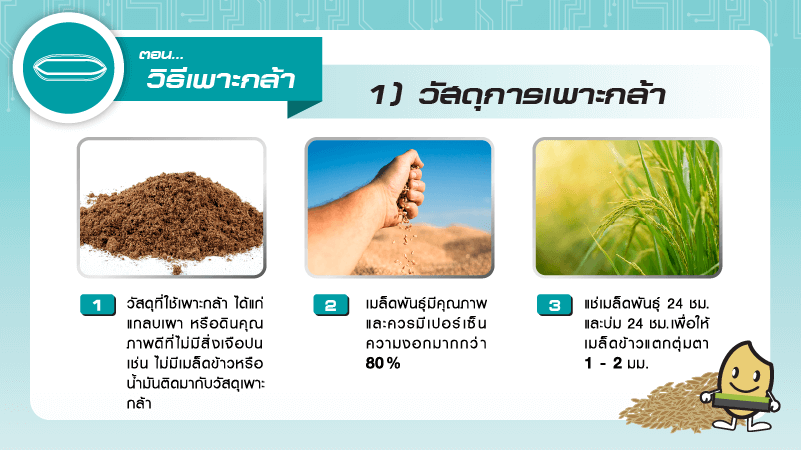 ตอน...
วิธีเพาะกล้า

1) วัสดุการเพาะกล้า

1
วัสดุที่ใช้เพาะกล้า ได้แก่ แกลบเผา หรือดินคุณภาพดีที่ไม่มีสิ่งเจือปน เช่น ไม่มีเมล็ดข้าวหรือน้ำมันติดมากับวัสดุเพาะกล้า

2
เมล็ดพันธุ์มีคุณภาพ และควรมีเปอร์เซ็นความงอกมากกว่า 80%

3
แช่เมล็ดพันธุ์ 24 ชม. และบ่ม 24 ชม.เพื่อให้เมล็ดข้าวแตกตุ่มตา 1 - 2 มม.